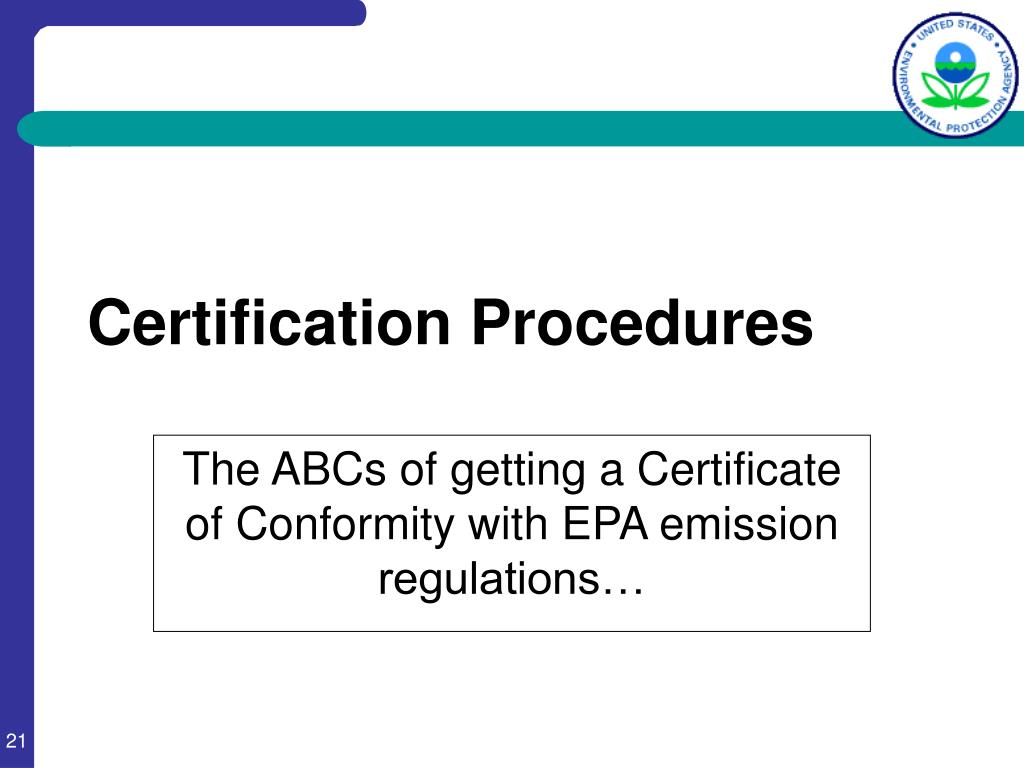 UNITED STATES ENVIRONMENTAL PROTECTION AGENCY

Certification Procedures

The ABCs of getting a Certificate of Conformity with EPA emission regulations…

21